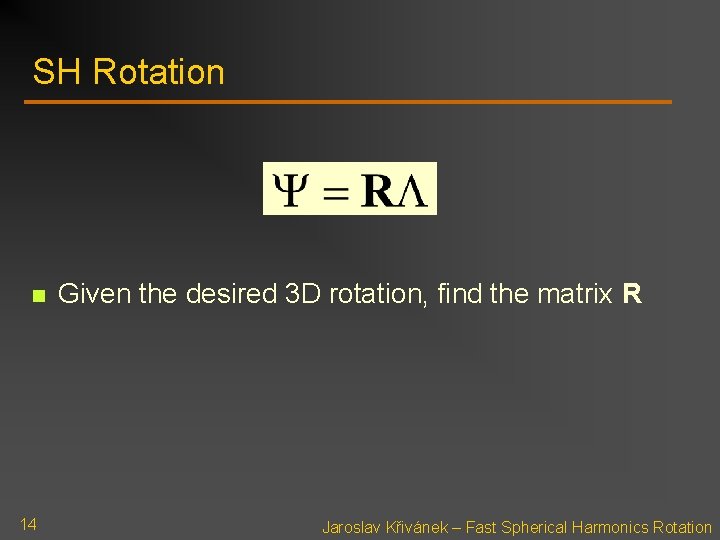 SH Rotation

$\Psi = \mathbf{R}\Lambda$

Given the desired 3D rotation, find the matrix **R**

14

Jaroslav Křivánek – Fast Spherical Harmonics Rotation